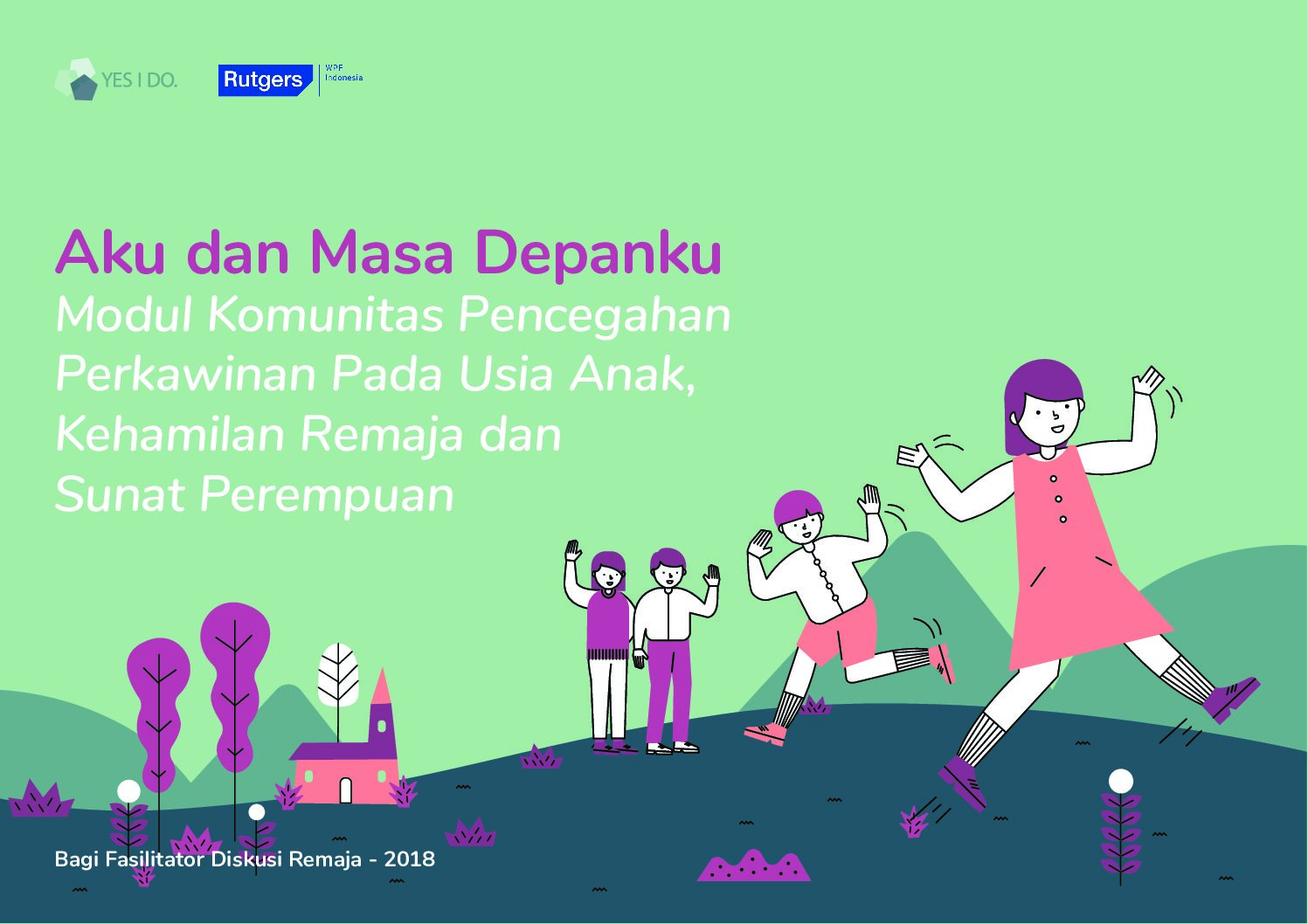 YES I DO.

Rutgers WPF Indonesia

Aku dan Masa Depanku

Modul Komunitas Pencegahan Perkawinan Pada Usia Anak, Kehamilan Remaja dan Sunat Perempuan

Bagi Fasilitator Diskusi Remaja - 2018